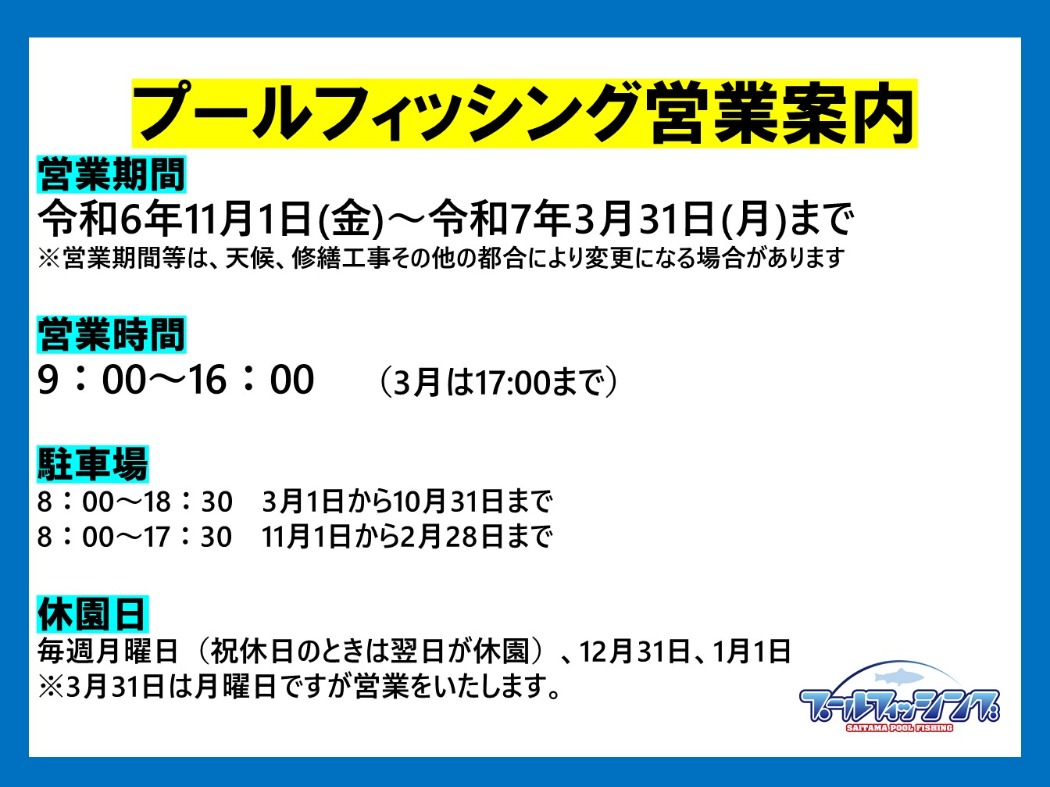 プールフィッシング営業案内

営業期間
令和6年11月1日(金)～令和7年3月31日(月)まで
※営業期間等は、天候、修繕工事その他の都合により変更になる場合があります

営業時間
9：00～16：00　（3月は17:00まで）

駐車場
8：00～18：30　3月1日から10月31日まで
8：00～17：30　11月1日から2月28日まで

休園日
毎週月曜日（祝休日のときは翌日が休園）、12月31日、1月1日
※3月31日は月曜日ですが営業をいたします。

プールフィッシング
SAITAMA POOL FISHING